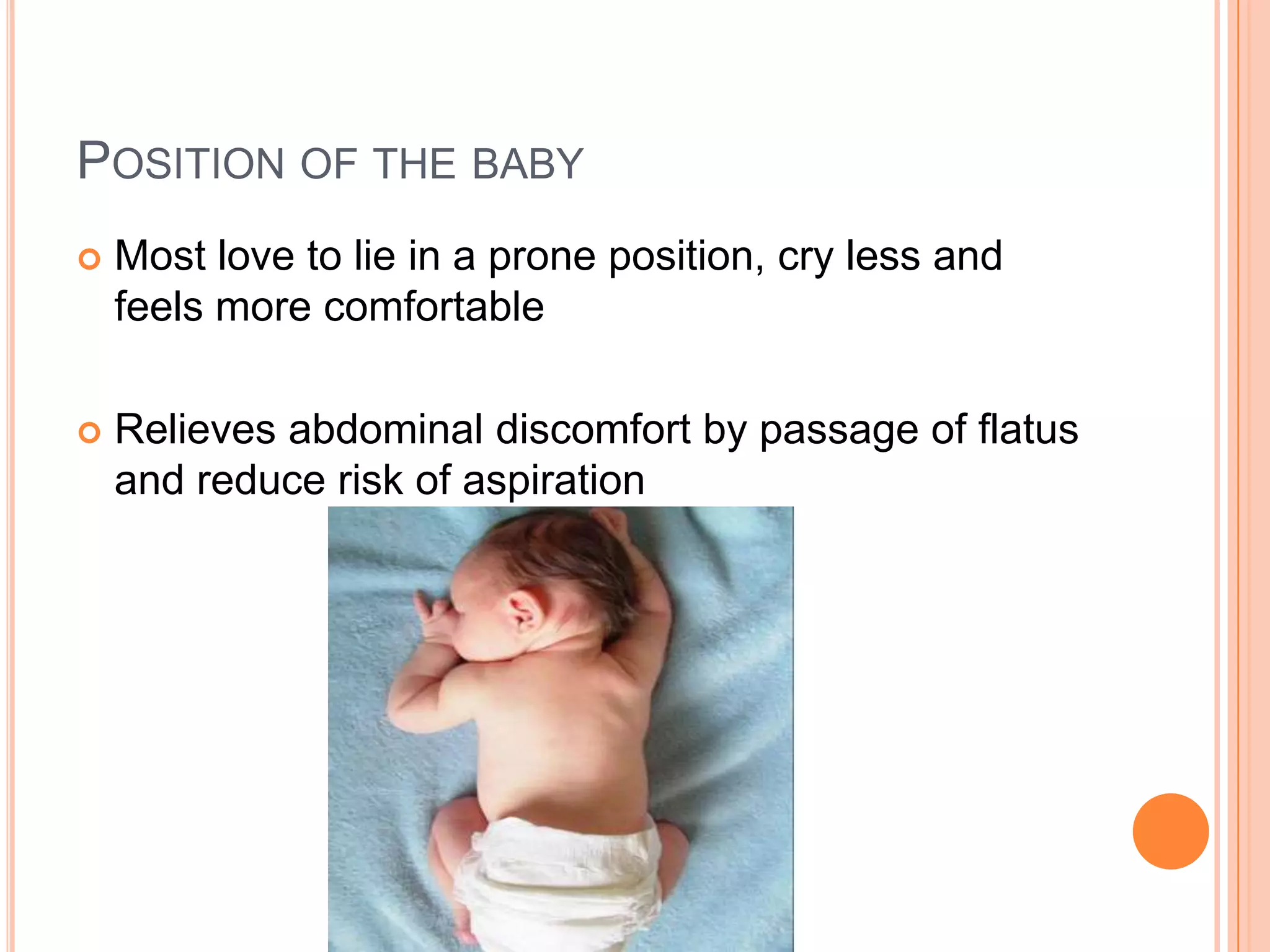 POSITION OF THE BABY

Most love to lie in a prone position, cry less and feels more comfortable

Relieves abdominal discomfort by passage of flatus and reduce risk of aspiration